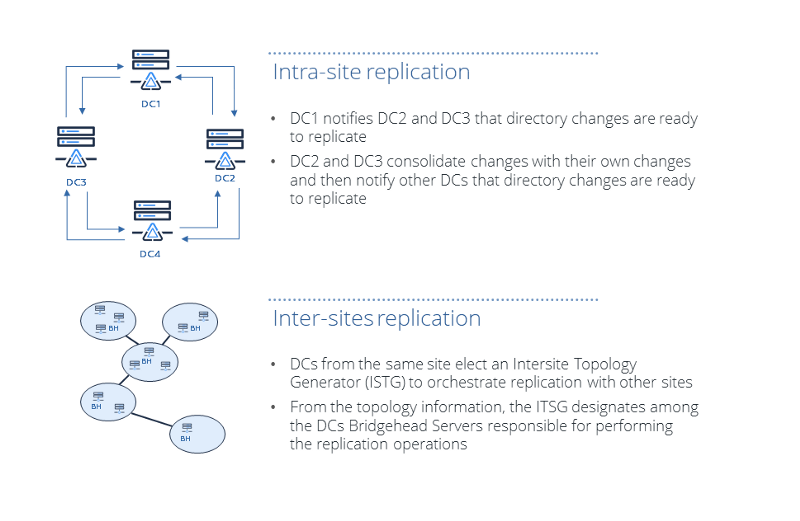 DC1

DC3

DC2

DC4

Intra-site replication

• DC1 notifies DC2 and DC3 that directory changes are ready to replicate
• DC2 and DC3 consolidate changes with their own changes and then notify other DCs that directory changes are ready to replicate

BH

BH

BH

BH

BH

Inter-sites replication

• DCs from the same site elect an Intersite Topology Generator (ISTG) to orchestrate replication with other sites
• From the topology information, the ITSG designates among the DCs Bridgehead Servers responsible for performing the replication operations